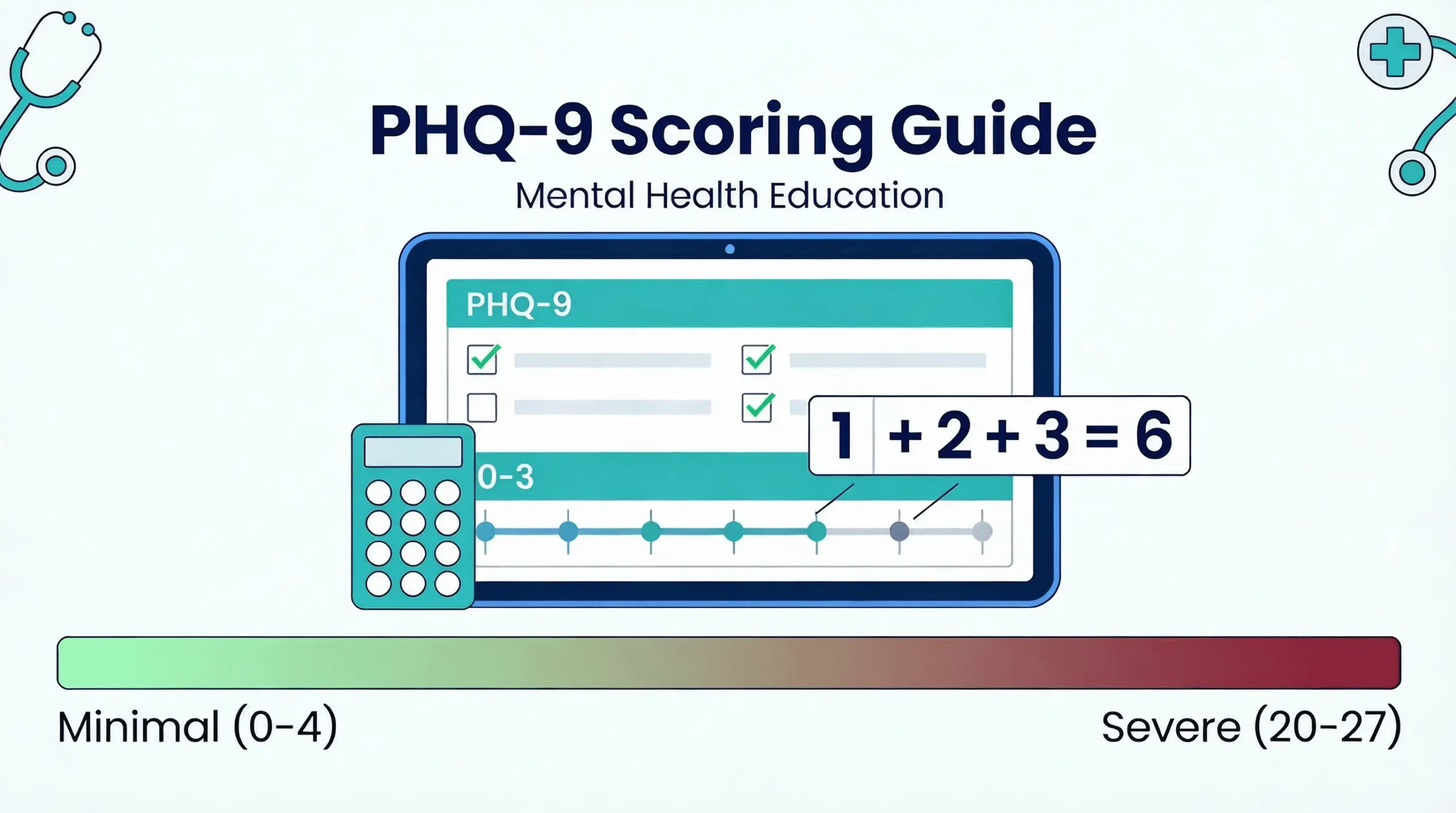 PHQ-9 Scoring Guide

Mental Health Education

PHQ-9

0-3

$1 + 2 + 3 = 6$

Minimal (0-4)

Severe (20-27)